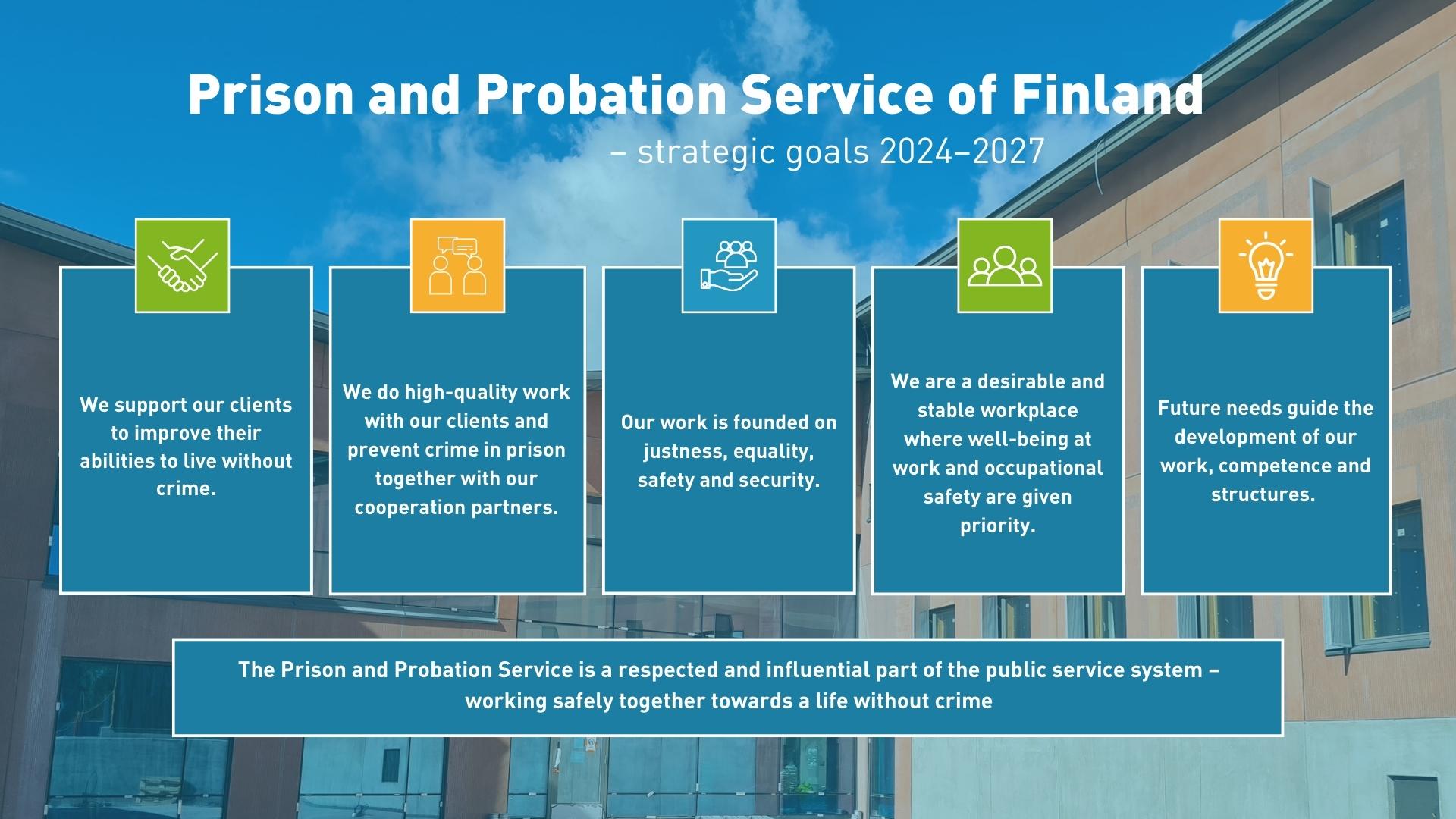 Prison and Probation Service of Finland

– strategic goals 2024–2027

We support our clients to improve their abilities to live without crime.

We do high-quality work with our clients and prevent crime in prison together with our cooperation partners.

Our work is founded on justness, equality, safety and security.

We are a desirable and stable workplace where well-being at work and occupational safety are given priority.

Future needs guide the development of our work, competence and structures.

The Prison and Probation Service is a respected and influential part of the public service system – working safely together towards a life without crime